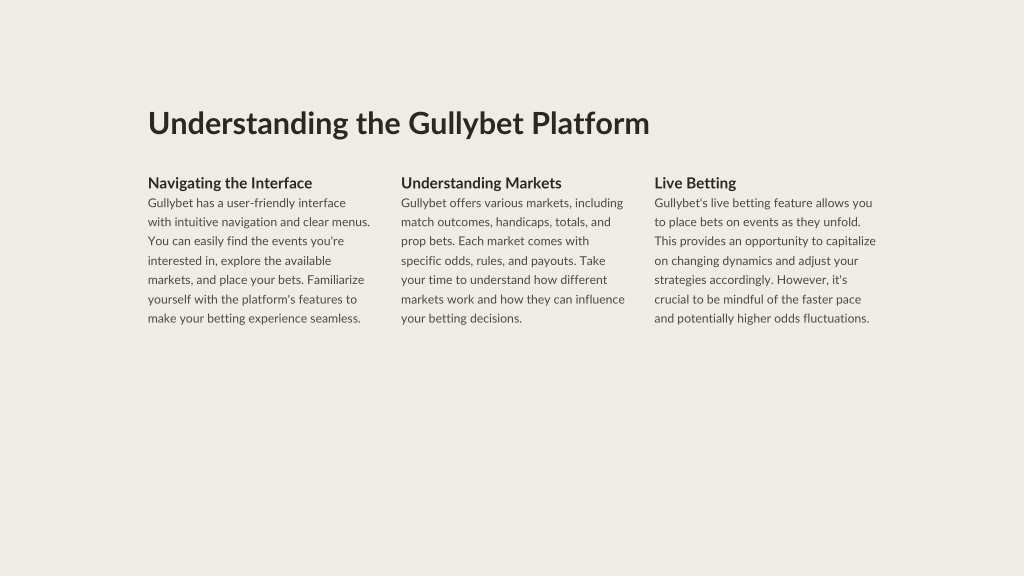 Understanding the Gullybet Platform

Navigating the Interface

Gullybet has a user-friendly interface with intuitive navigation and clear menus. You can easily find the events you're interested in, explore the available markets, and place your bets. Familiarize yourself with the platform's features to make your betting experience seamless.

Understanding Markets

Gullybet offers various markets, including match outcomes, handicaps, totals, and prop bets. Each market comes with specific odds, rules, and payouts. Take your time to understand how different markets work and how they can influence your betting decisions.

Live Betting

Gullybet's live betting feature allows you to place bets on events as they unfold. This provides an opportunity to capitalize on changing dynamics and adjust your strategies accordingly. However, it's crucial to be mindful of the faster pace and potentially higher odds fluctuations.